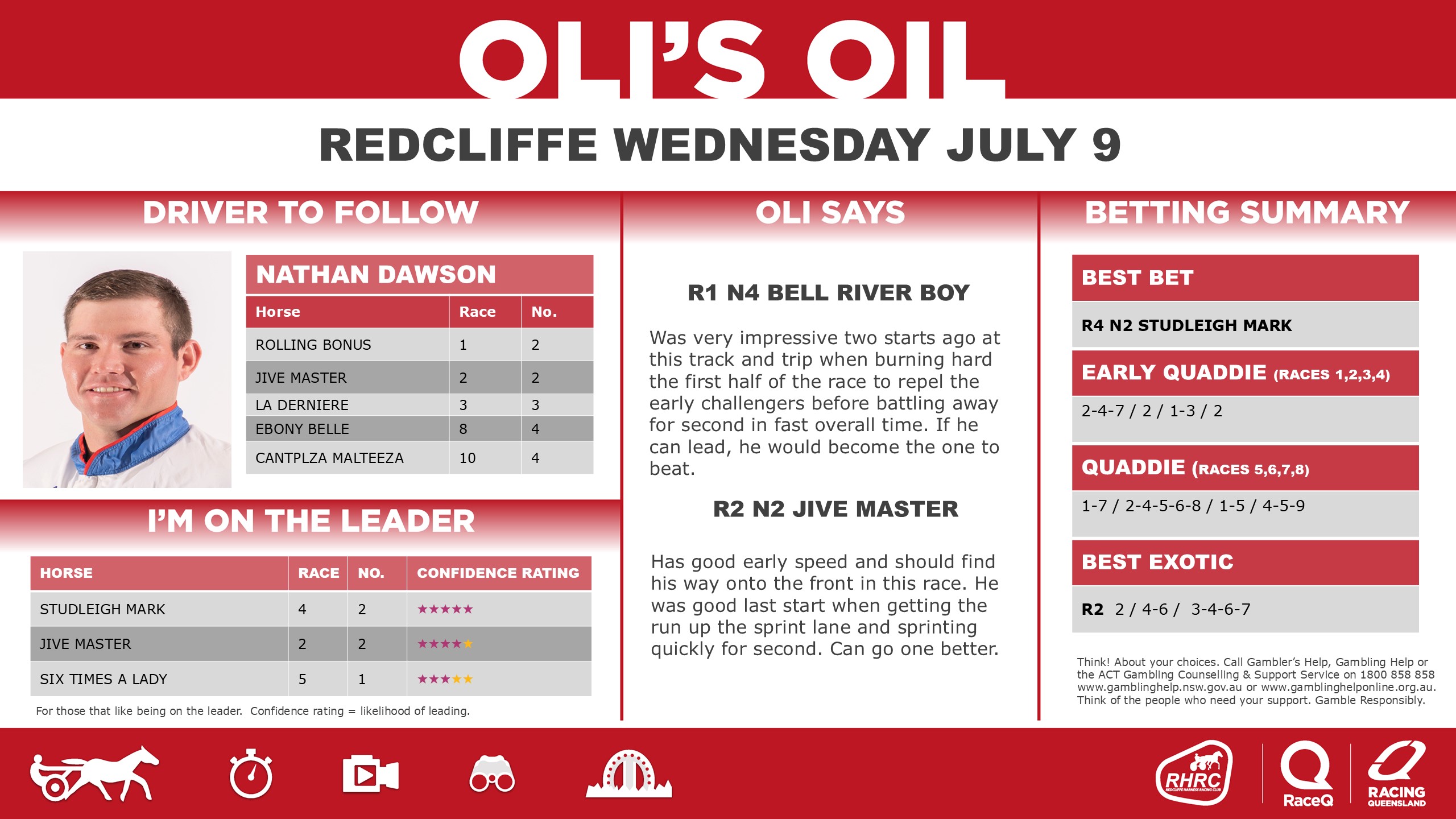 OLI'S OIL

REDCLIFFE WEDNESDAY JULY 9

DRIVER TO FOLLOW

NATHAN DAWSON

| Horse | Race | No. |
|---|---|---|
| ROLLING BONUS | 1 | 2 |
| JIVE MASTER | 2 | 2 |
| LA DERNIERE | 3 | 3 |
| EBONY BELLE | 8 | 4 |
| CANTPLZA MALTEEZA | 10 | 4 |

I'M ON THE LEADER

| HORSE | RACE | NO. | CONFIDENCE RATING |
|---|---|---|---|
| STUDLEIGH MARK | 4 | 2 | ★★★★★ |
| JIVE MASTER | 2 | 2 | ★★★★★ |
| SIX TIMES A LADY | 5 | 1 | ★★★★★ |

For those that like being on the leader. Confidence rating = likelihood of leading.

OLI SAYS

R1 N4 BELL RIVER BOY

Was very impressive two starts ago at this track and trip when burning hard the first half of the race to repel the early challengers before battling away for second in fast overall time. If he can lead, he would become the one to beat.

R2 N2 JIVE MASTER

Has good early speed and should find his way onto the front in this race. He was good last start when getting the run up the sprint lane and sprinting quickly for second. Can go one better.

BETTING SUMMARY

BEST BET

R4 N2 STUDLEIGH MARK

EARLY QUADDIE (RACES 1,2,3,4)

2-4-7 / 2 / 1-3 / 2

QUADDIE (RACES 5,6,7,8)

1-7 / 2-4-5-6-8 / 1-5 / 4-5-9

BEST EXOTIC

R2 2 / 4-6 / 3-4-6-7

Think! About your choices. Call Gambler's Help, Gambling Help or the ACT Gambling Counselling & Support Service on 1800 858 858 www.gamblinghelp.nsw.gov.au or www.gamblinghelponline.org.au. Think of the people who need your support. Gamble Responsibly.

RHRC REDCLIFFE HARNESS RACING CLUB

RaceQ

RACING QUEENSLAND